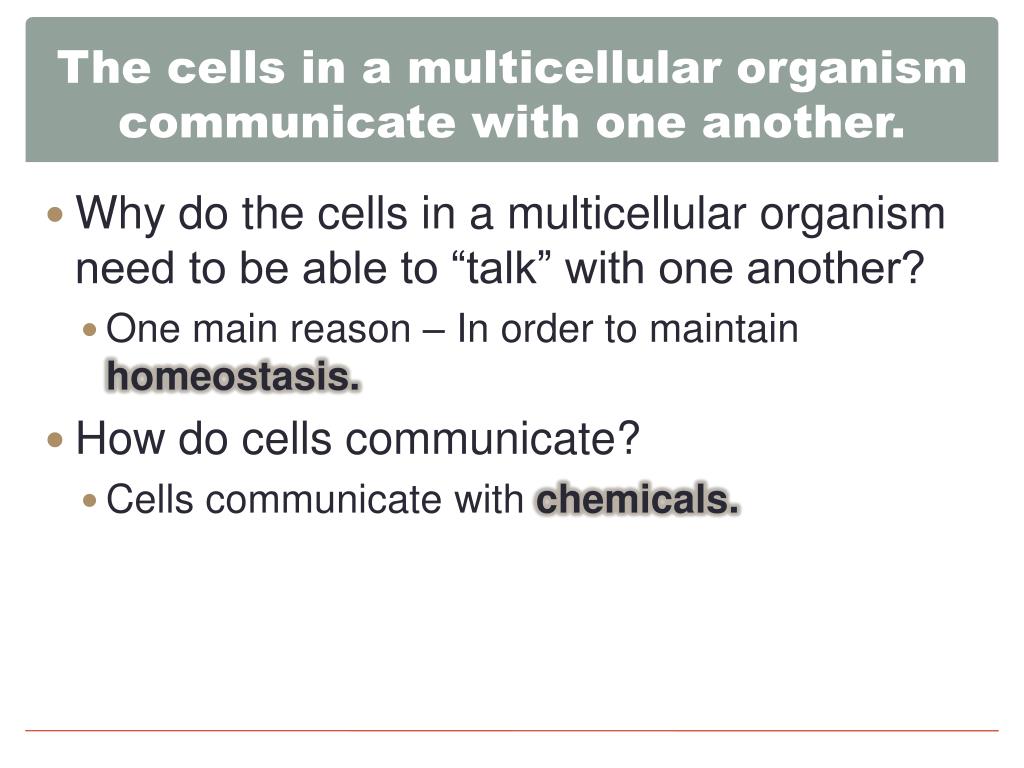 The cells in a multicellular organism communicate with one another.

Why do the cells in a multicellular organism need to be able to “talk” with one another?

One main reason – In order to maintain homeostasis.

How do cells communicate?

Cells communicate with chemicals.